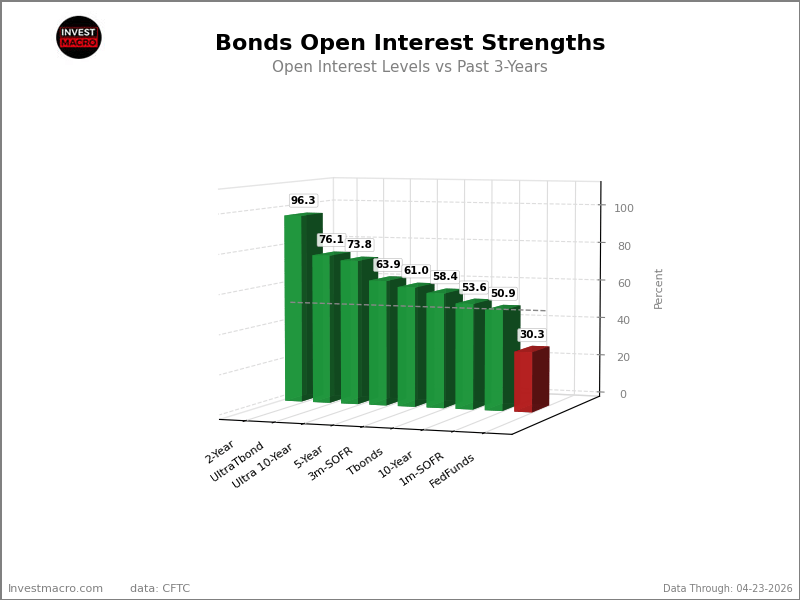 INVEST MACRO

Bonds Open Interest Strengths
Open Interest Levels vs Past 3-Years

96.3
76.1
73.8
63.9
61.0
58.4
53.6
50.9
30.3

100
80
60
40
20
0
Percent

2-Year
UltraTbond
Ultra 10-Year
5-Year
3m-SOFR
Tbonds
10-Year
1m-SOFR
FedFunds

Investmacro.com data: CFTC
Data Through: 04-23-2026